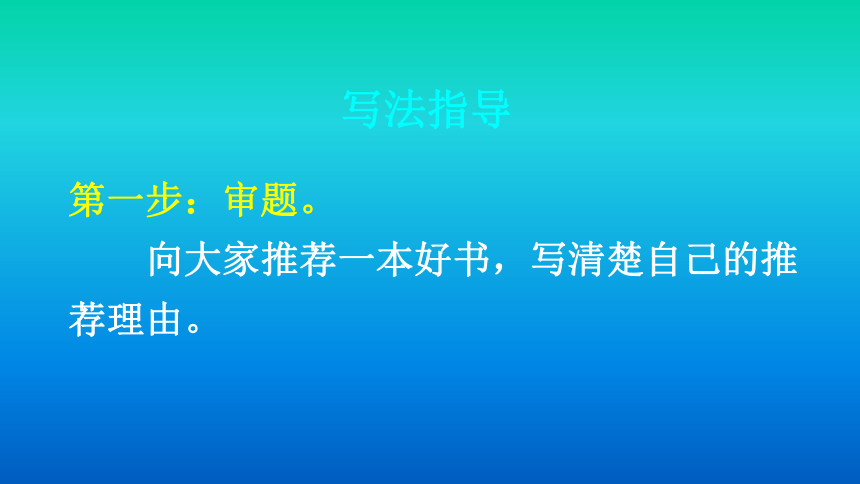 写法指导

第一步：审题。

向大家推荐一本好书，写清楚自己的推荐理由。